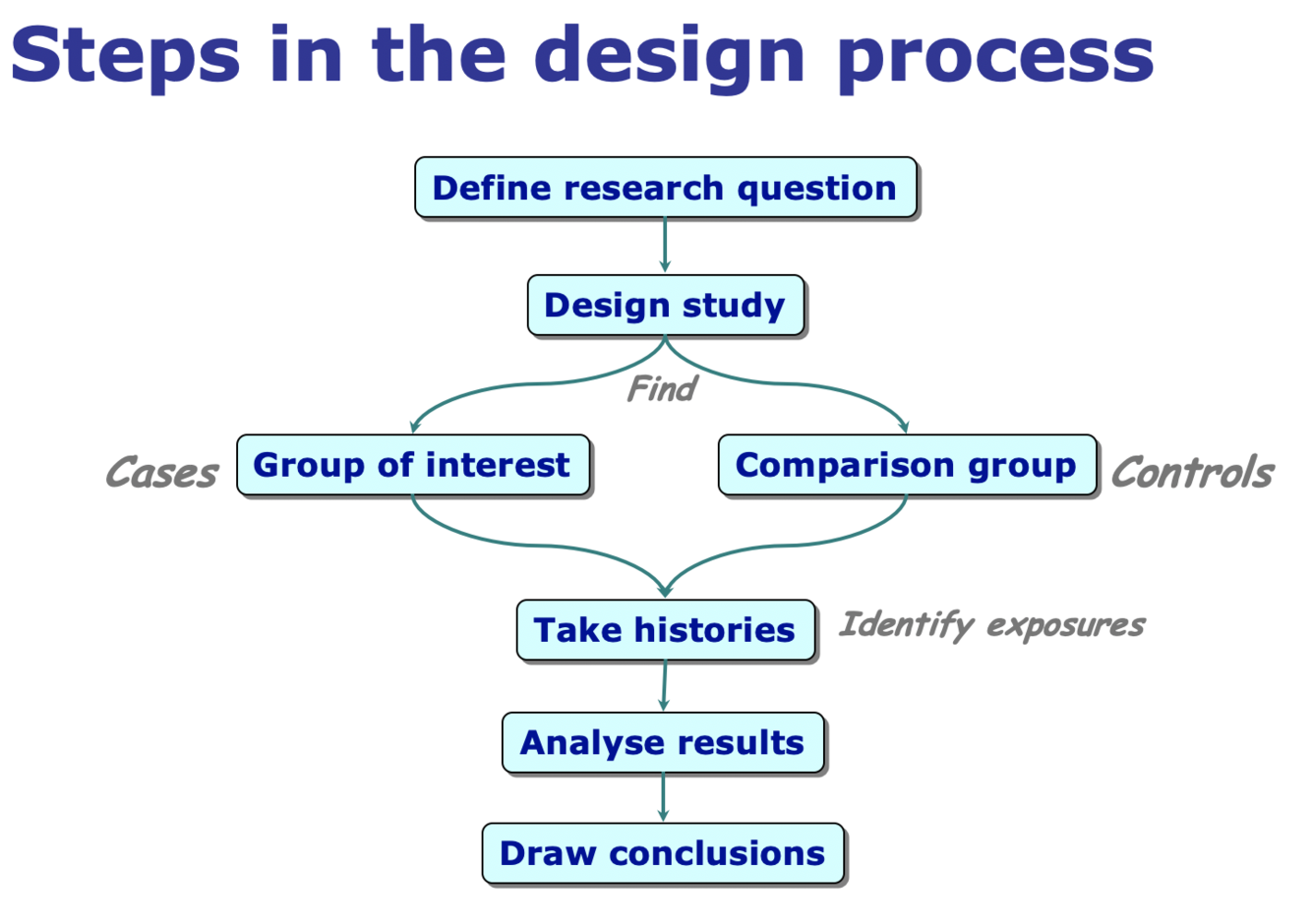 Steps in the design process

Define research question

Design study

Find

Cases Group of interest

Comparison group Controls

Take histories Identify exposures

Analyse results

Draw conclusions